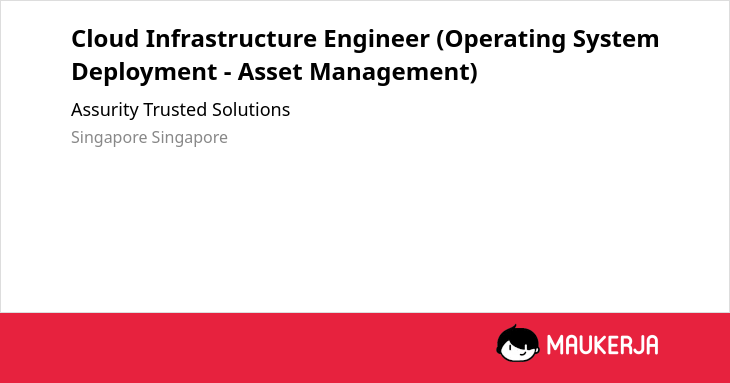 Cloud Infrastructure Engineer (Operating System Deployment - Asset Management)

Assurity Trusted Solutions

Singapore Singapore

MAUKERJA